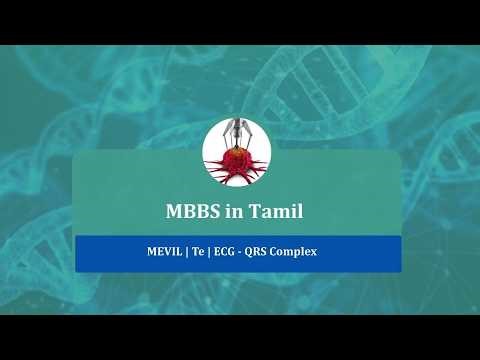 MBBS in Tamil

MEVIL | Te | ECG - QRS Complex